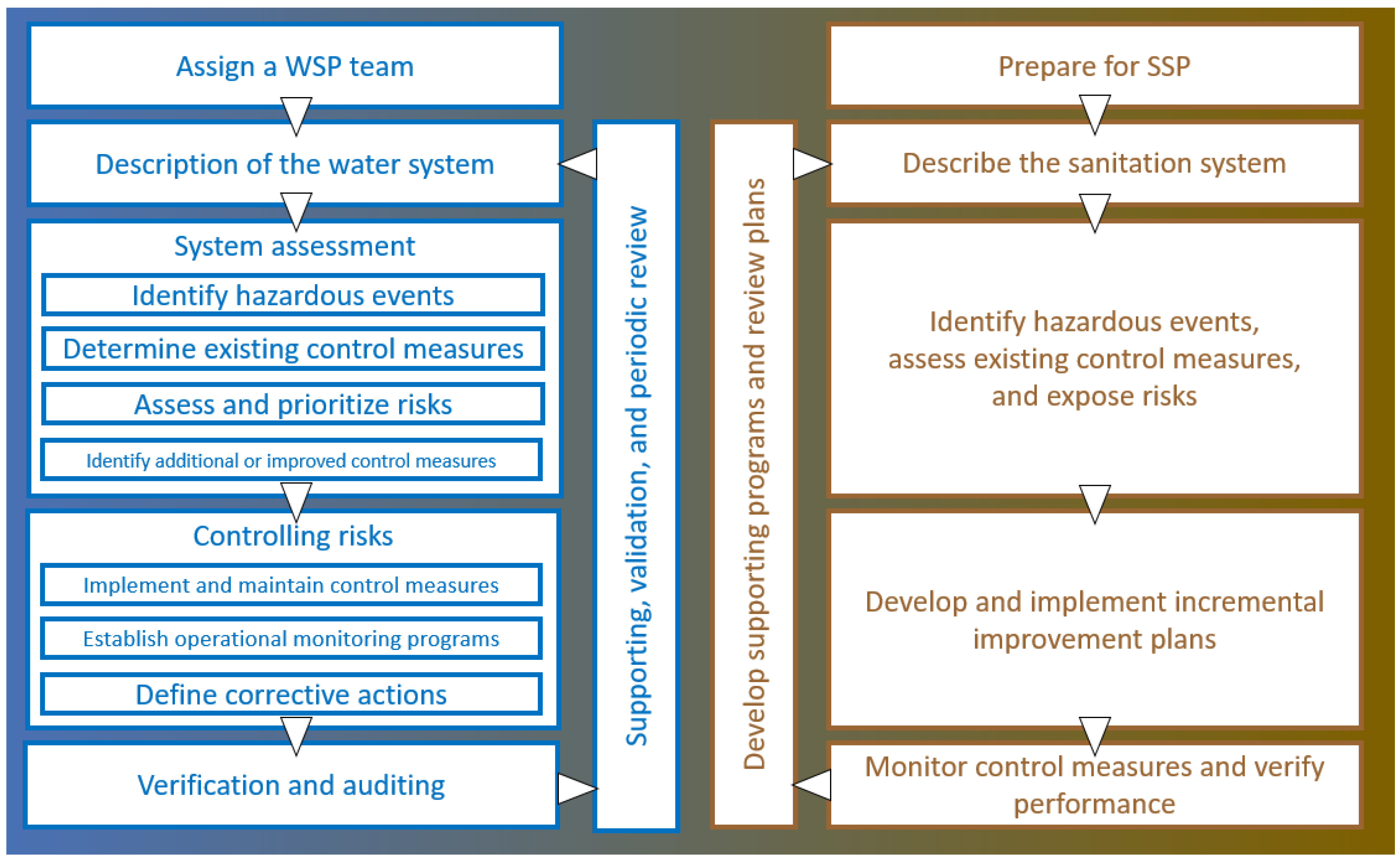 Assign a WSP team

Description of the water system

System assessment

Identify hazardous events

Determine existing control measures

Assess and prioritize risks

Identify additional or improved control measures

Controlling risks

Implement and maintain control measures

Establish operational monitoring programs

Define corrective actions

Verification and auditing

Supporting, validation, and periodic review

Develop supporting programs and review plans

Prepare for SSP

Describe the sanitation system

Identify hazardous events, assess existing control measures, and expose risks

Develop and implement incremental improvement plans

Monitor control measures and verify performance